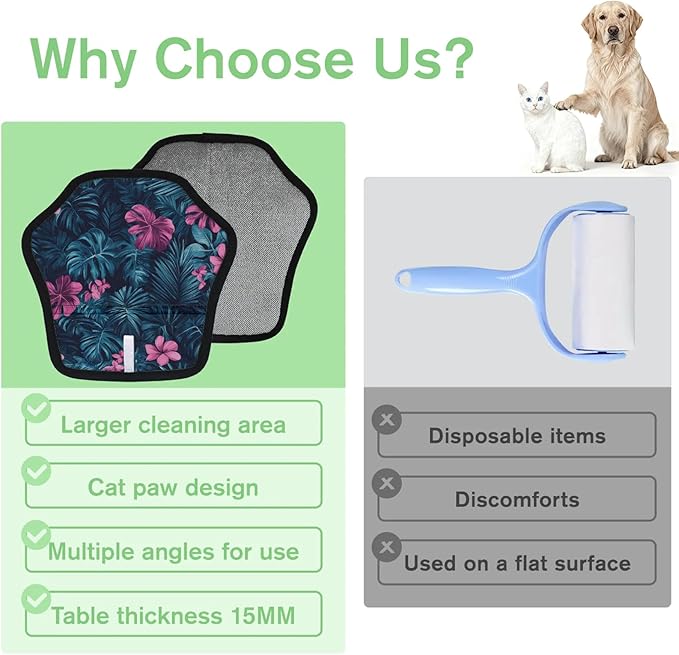 Why Choose Us?

Larger cleaning area

Cat paw design

Multiple angles for use

Table thickness 15MM

Disposable items

Discomforts

Used on a flat surface